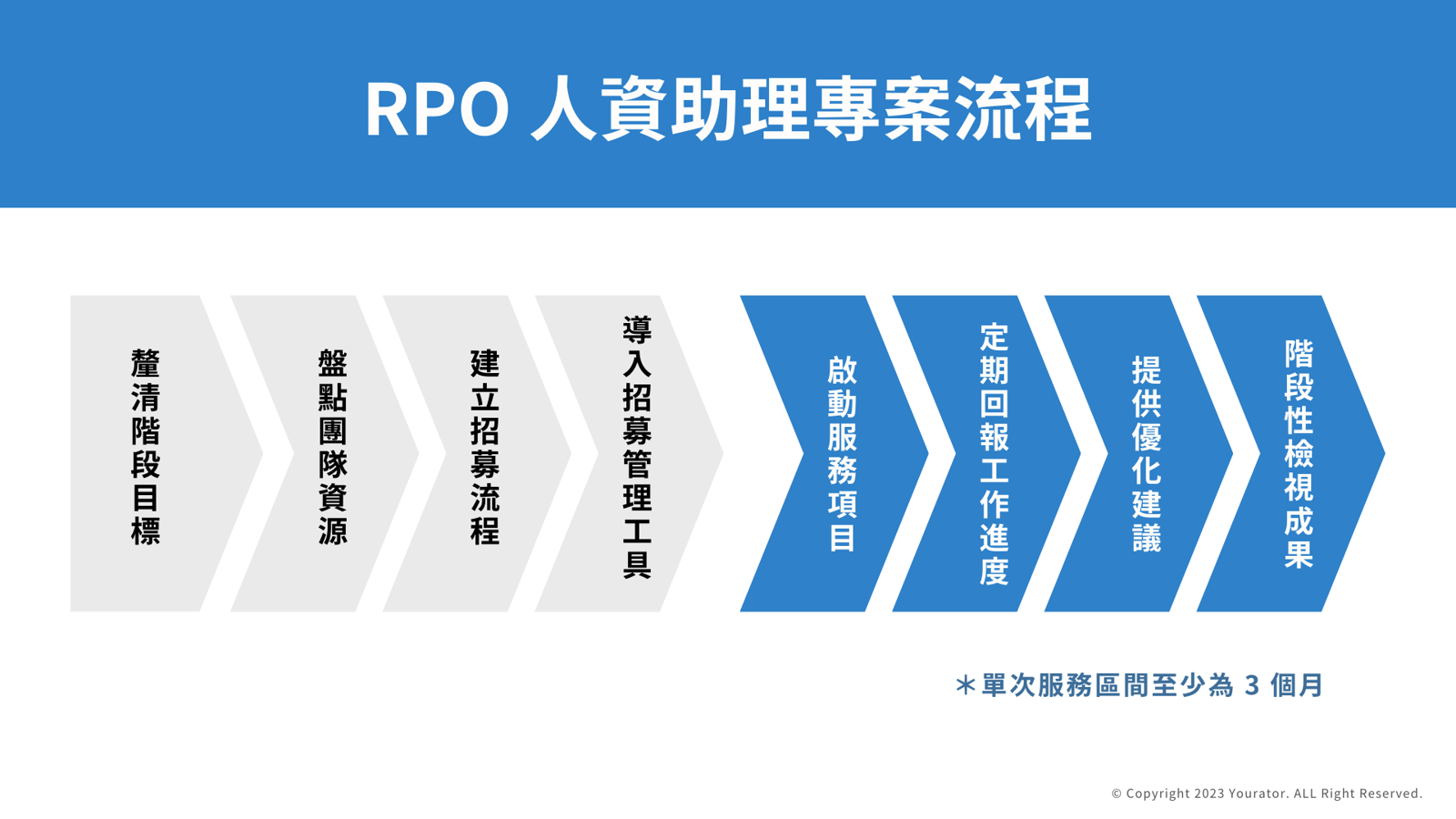 RPO 人資助理專案流程

釐清階段目標

盤點團隊資源

建立招募流程

導入招募管理工具

啟動服務項目

定期回報工作進度

提供優化建議

階段性檢視成果

＊單次服務區間至少為 3 個月

© Copyright 2023 Yourator. ALL Right Reserved.